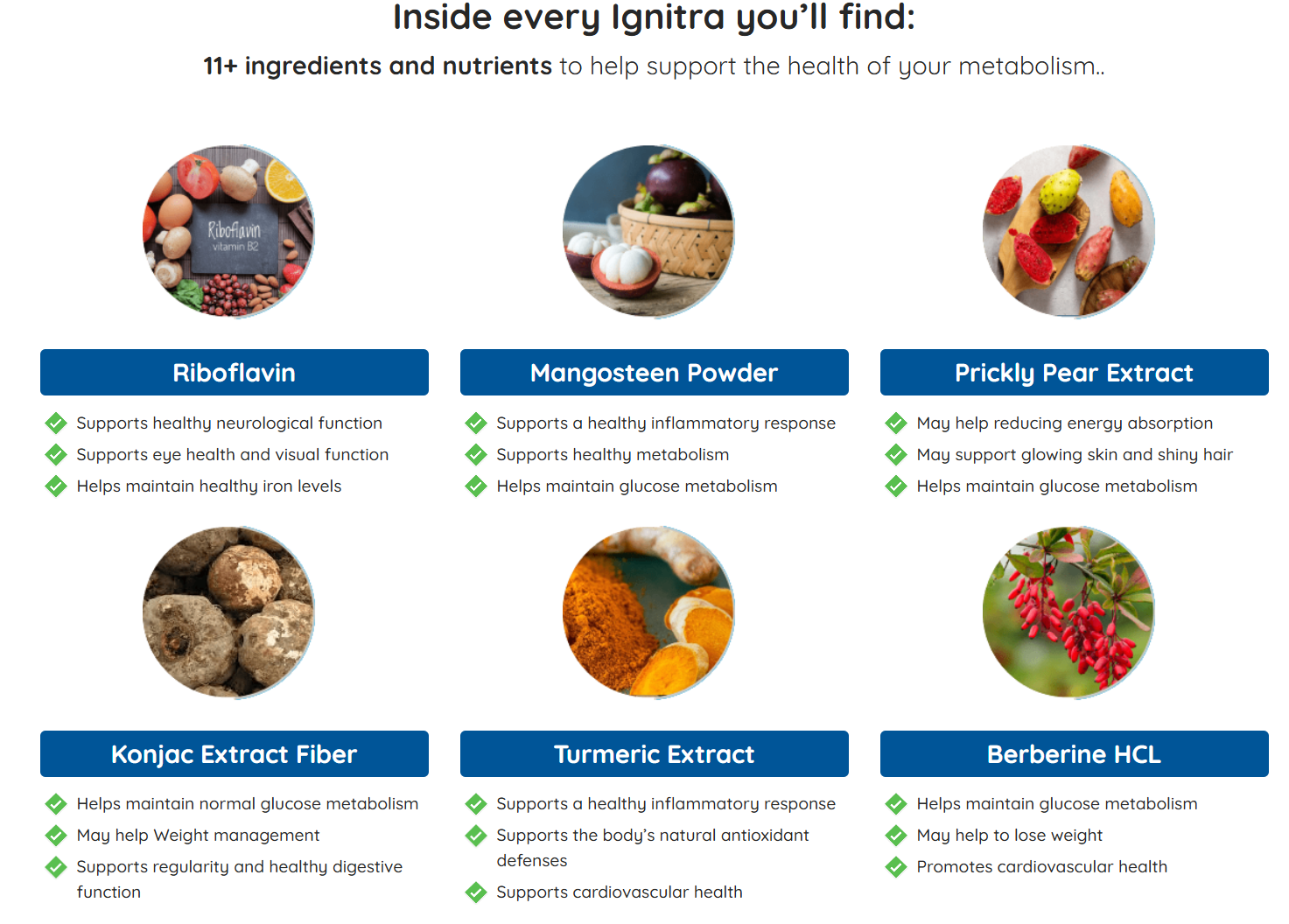 Inside every Ignitra you'll find:

11+ ingredients and nutrients to help support the health of your metabolism..

Riboflavin
vitamin B2

Riboflavin

Supports healthy neurological function
Supports eye health and visual function
Helps maintain healthy iron levels

Mangosteen Powder

Supports a healthy inflammatory response
Supports healthy metabolism
Helps maintain glucose metabolism

Prickly Pear Extract

May help reducing energy absorption
May support glowing skin and shiny hair
Helps maintain glucose metabolism

Konjac Extract Fiber

Helps maintain normal glucose metabolism
May help Weight management
Supports regularity and healthy digestive function

Turmeric Extract

Supports a healthy inflammatory response
Supports the body's natural antioxidant defenses
Supports cardiovascular health

Berberine HCL

Helps maintain glucose metabolism
May help to lose weight
Promotes cardiovascular health